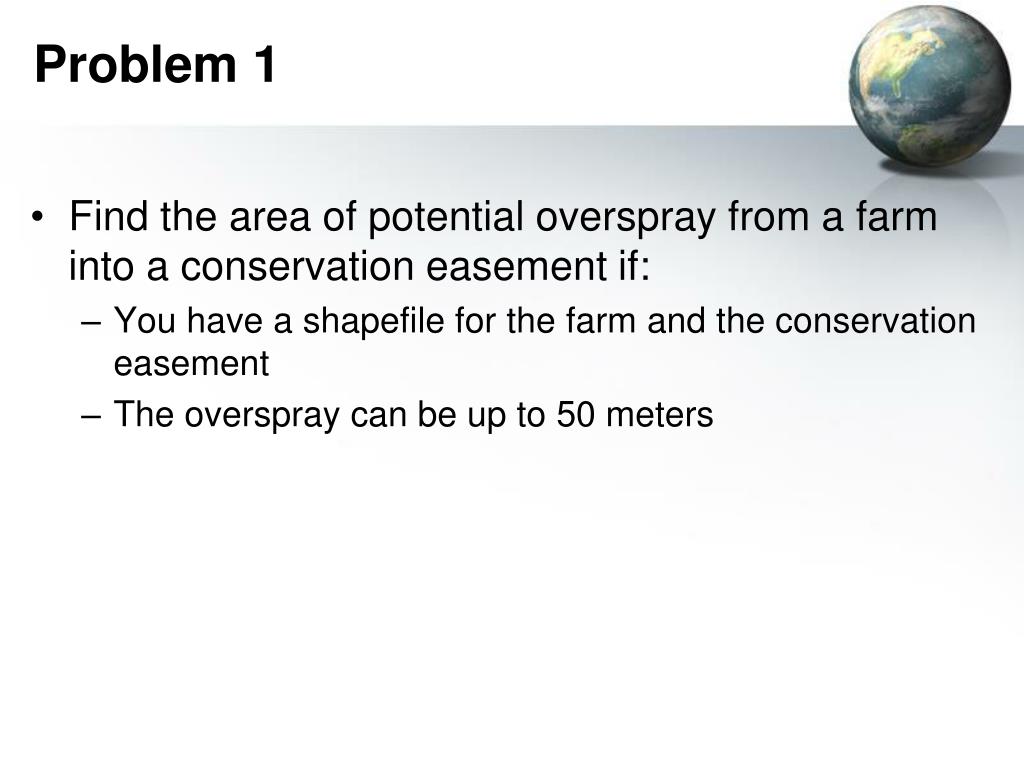 Problem 1

• Find the area of potential overspray from a farm into a conservation easement if:
– You have a shapefile for the farm and the conservation easement
– The overspray can be up to 50 meters